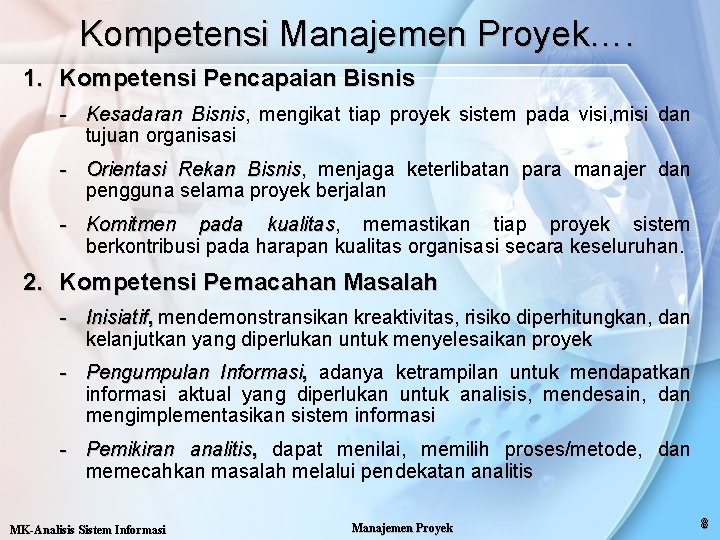 Kompetensi Manajemen Proyek….

1. Kompetensi Pencapaian Bisnis

- Kesadaran Bisnis, mengikat tiap proyek sistem pada visi,misi dan tujuan organisasi

- Orientasi Rekan Bisnis, menjaga keterlibatan para manajer dan pengguna selama proyek berjalan

- Komitmen pada kualitas, memastikan tiap proyek sistem berkontribusi pada harapan kualitas organisasi secara keseluruhan.

2. Kompetensi Pemacahan Masalah

- Inisiatif, mendemonstransikan kreaktivitas, risiko diperhitungkan, dan kelanjutkan yang diperlukan untuk menyelesaikan proyek

- Pengumpulan Informasi, adanya ketrampilan untuk mendapatkan informasi aktual yang diperlukan untuk analisis, mendesain, dan mengimplementasikan sistem informasi

- Pemikiran analitis, dapat menilai, memilih proses/metode, dan memecahkan masalah melalui pendekatan analitis

MK-Analisis Sistem Informasi

Manajemen Proyek

8